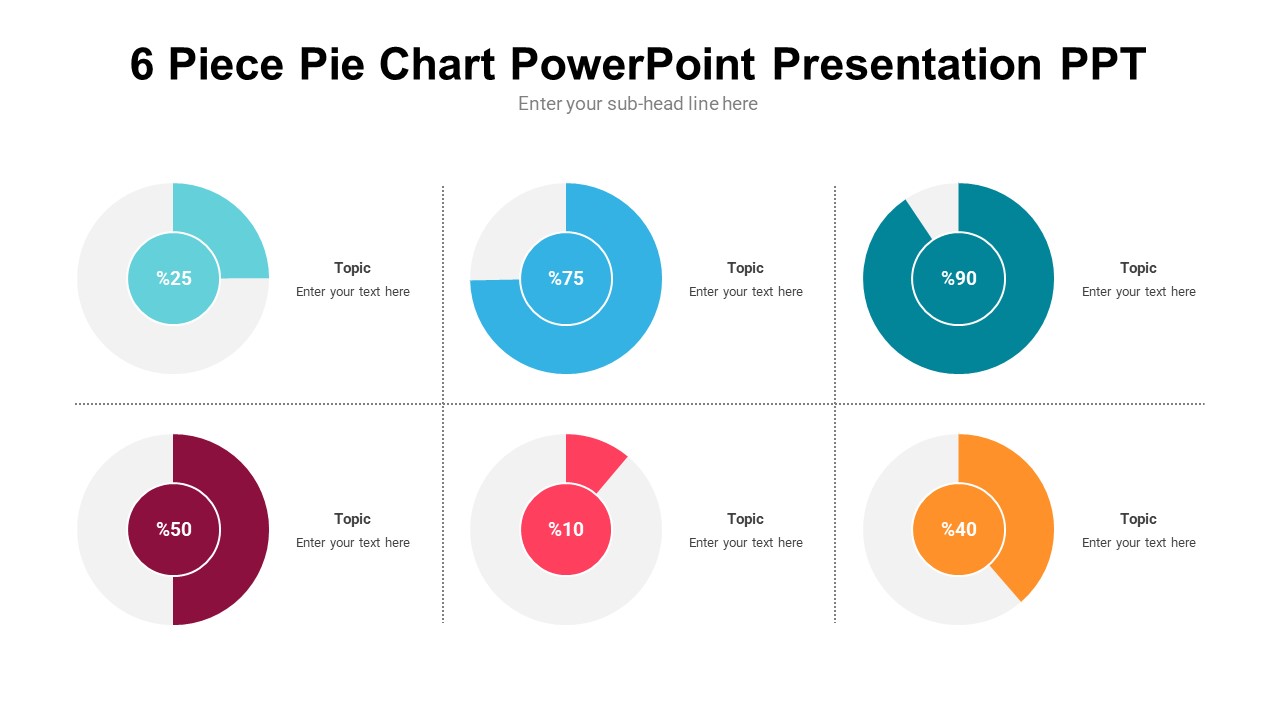 6 Piece Pie Chart PowerPoint Presentation PPT
Enter your sub-head line here

%25
Topic
Enter your text here

%75
Topic
Enter your text here

%90
Topic
Enter your text here

%50
Topic
Enter your text here

%10
Topic
Enter your text here

%40
Topic
Enter your text here